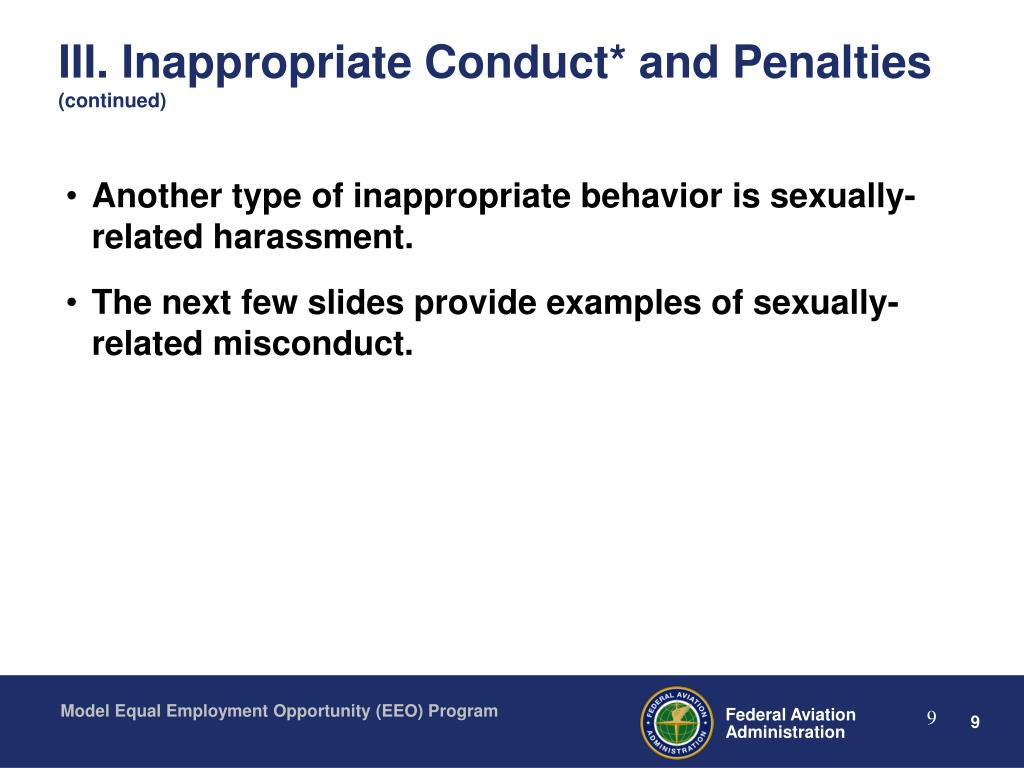 III. Inappropriate Conduct* and Penalties
(continued)

• Another type of inappropriate behavior is sexually-related harassment.

• The next few slides provide examples of sexually-related misconduct.

Model Equal Employment Opportunity (EEO) Program

FEDERAL AVIATION ADMINISTRATION

Federal Aviation Administration

9

9